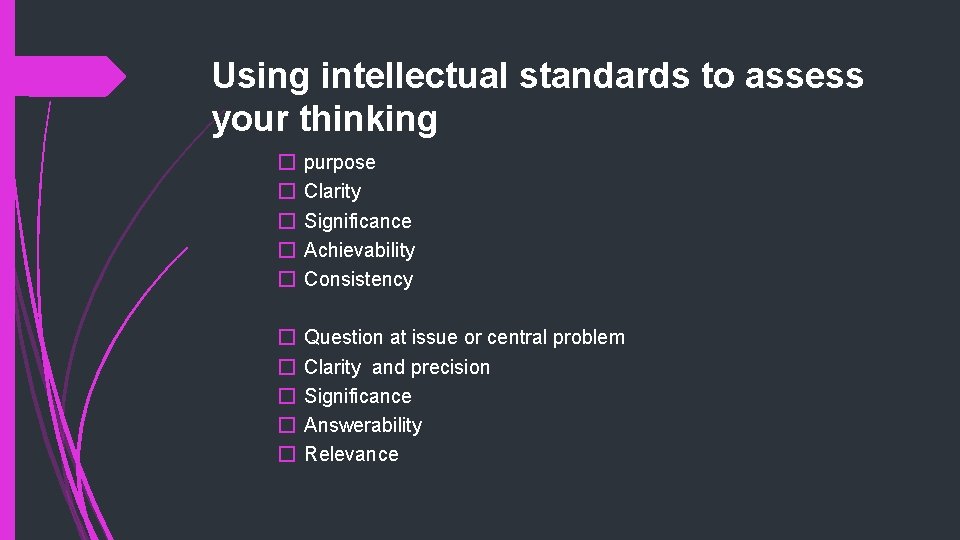 Using intellectual standards to assess your thinking

☐ purpose
☐ Clarity
☐ Significance
☐ Achievability
☐ Consistency

☐ Question at issue or central problem
☐ Clarity and precision
☐ Significance
☐ Answerability
☐ Relevance